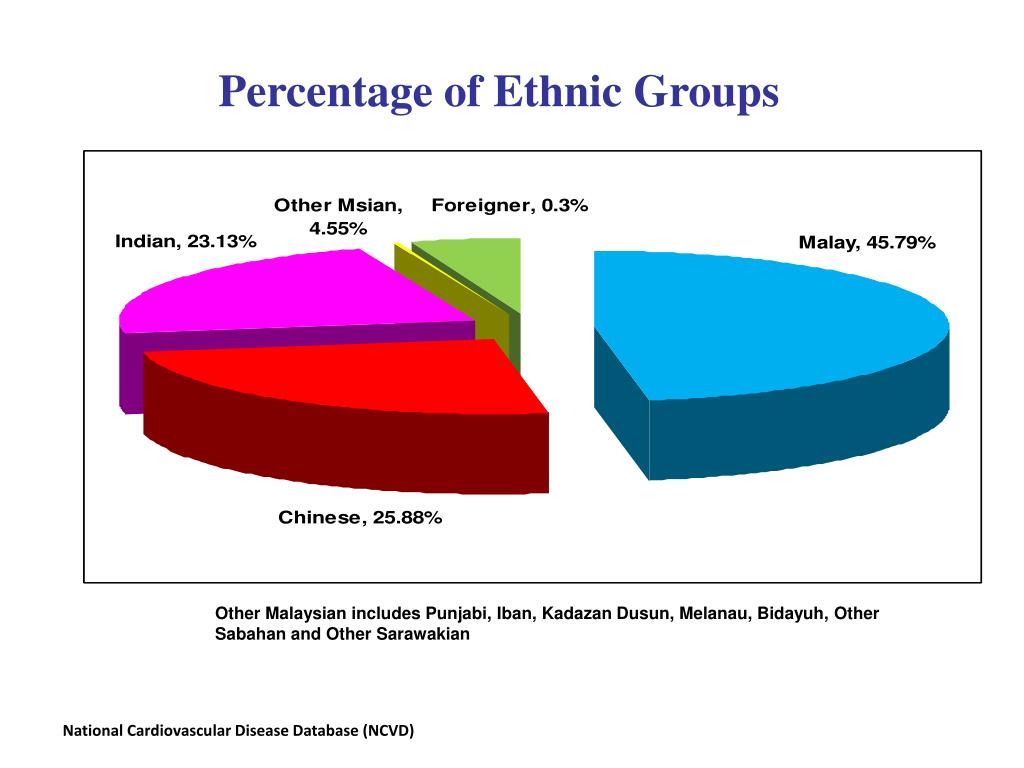 Percentage of Ethnic Groups

Other Msian, 4.55%

Foreigner, 0.3%

Indian, 23.13%

Malay, 45.79%

Chinese, 25.88%

Other Malaysian includes Punjabi, Iban, Kadazan Dusun, Melanau, Bidayuh, Other Sabahan and Other Sarawakian

National Cardiovascular Disease Database (NCVD)